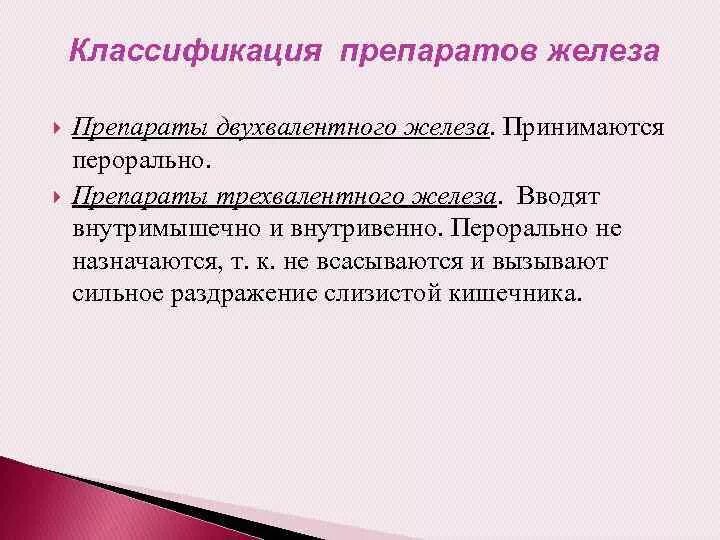 Классификация препаратов железа

Препараты двухвалентного железа. Принимаются перорально.

Препараты трехвалентного железа. Вводят внутримышечно и внутривенно. Перорально не назначаются, т. к. не всасываются и вызывают сильное раздражение слизистой кишечника.